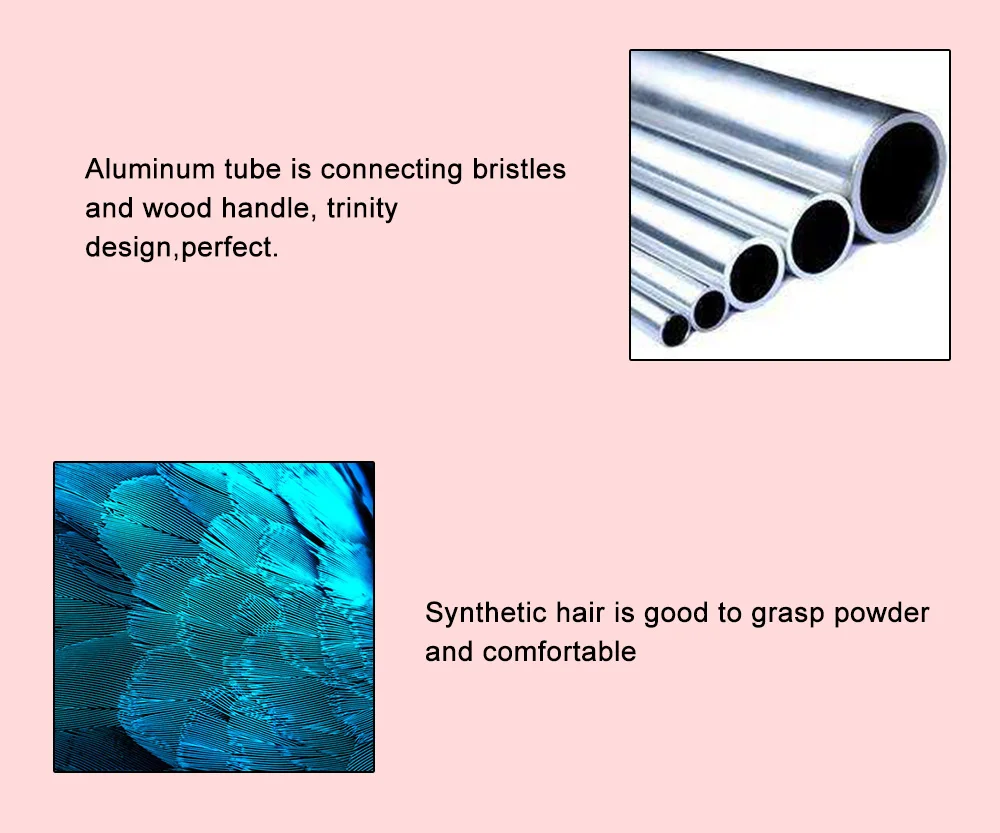 Aluminum tube is connecting bristles and wood handle, trinity design,perfect.

Synthetic hair is good to grasp powder and comfortable